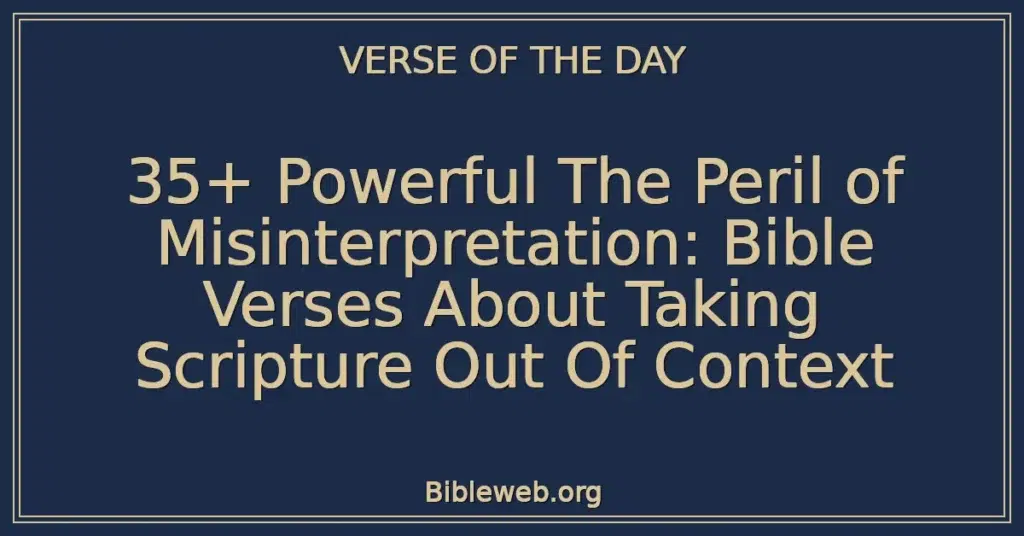 VERSE OF THE DAY

35+ Powerful The Peril of Misinterpretation: Bible Verses About Taking Scripture Out Of Context

Bibleweb.org